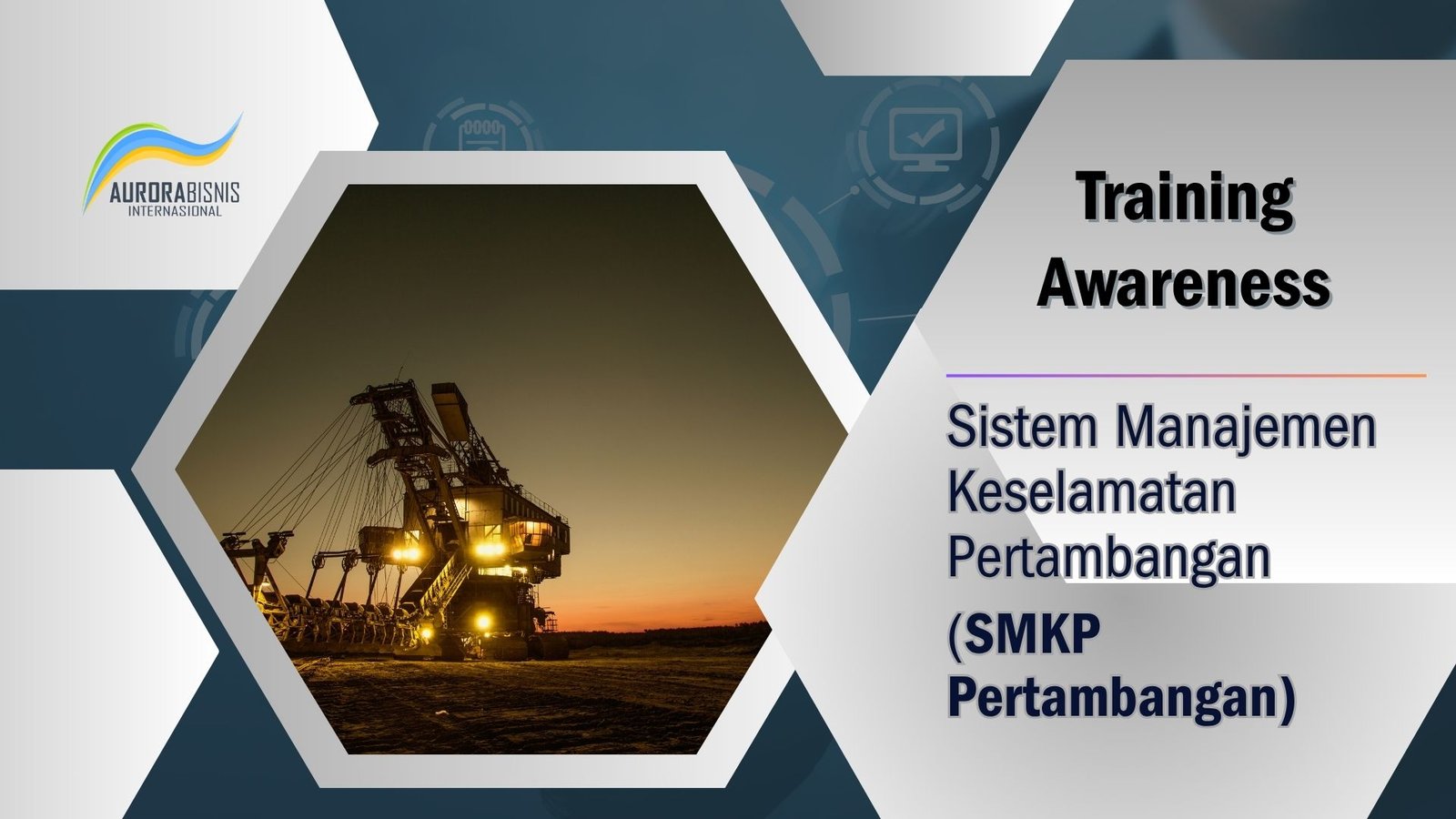 AURORABISNIS
INTERNASIONAL

Training
Awareness

Sistem Manajemen
Keselamatan
Pertambangan
(SMKP
Pertambangan)